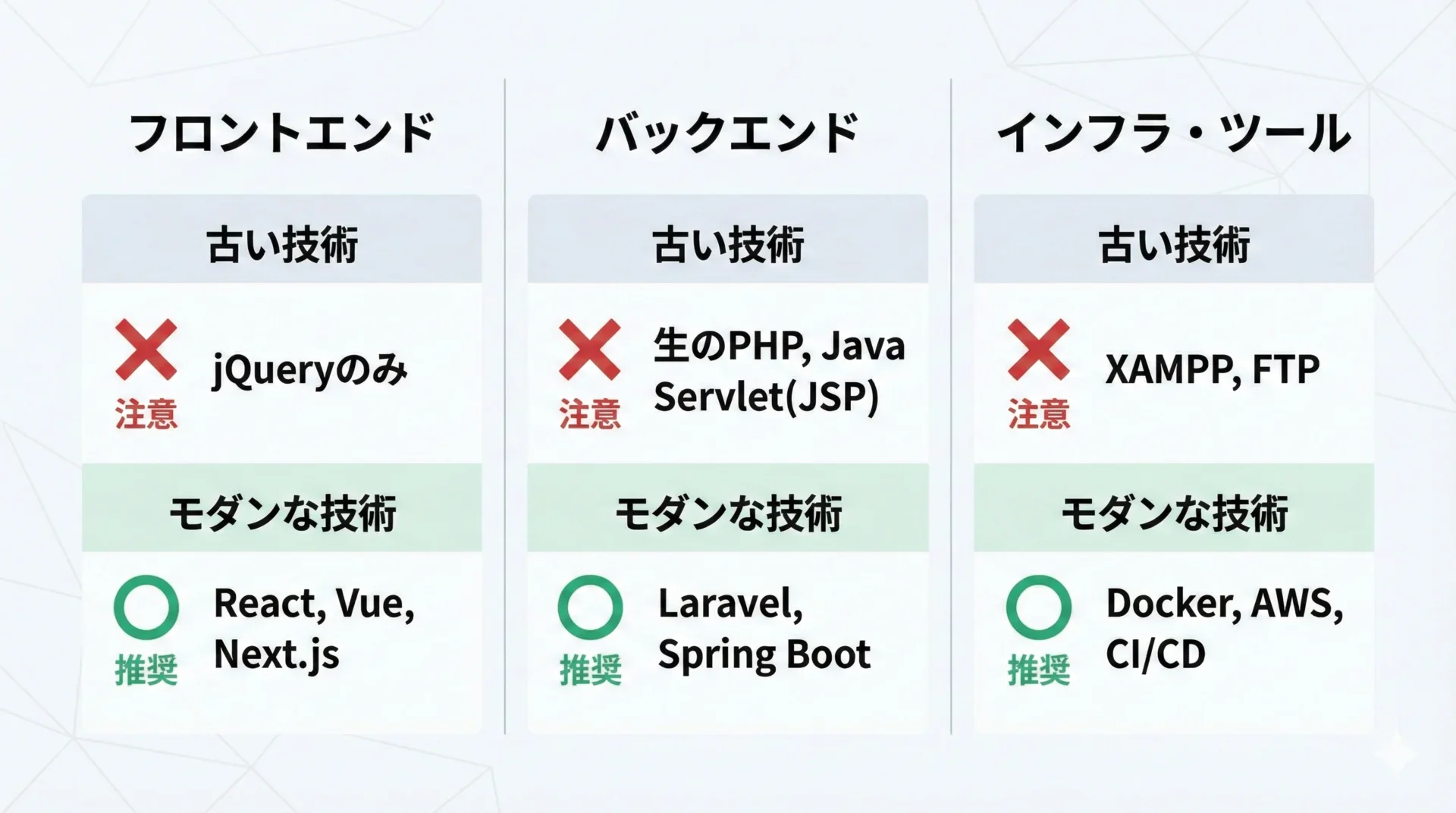 フロントエンド

古い技術

注意

jQueryのみ

モダンな技術

推奨

React, Vue, Next.js

バックエンド

古い技術

注意

生のPHP, Java Servlet(JSP)

モダンな技術

推奨

Laravel, Spring Boot

インフラ・ツール

古い技術

注意

XAMPP, FTP

モダンな技術

推奨

Docker, AWS, CI/CD